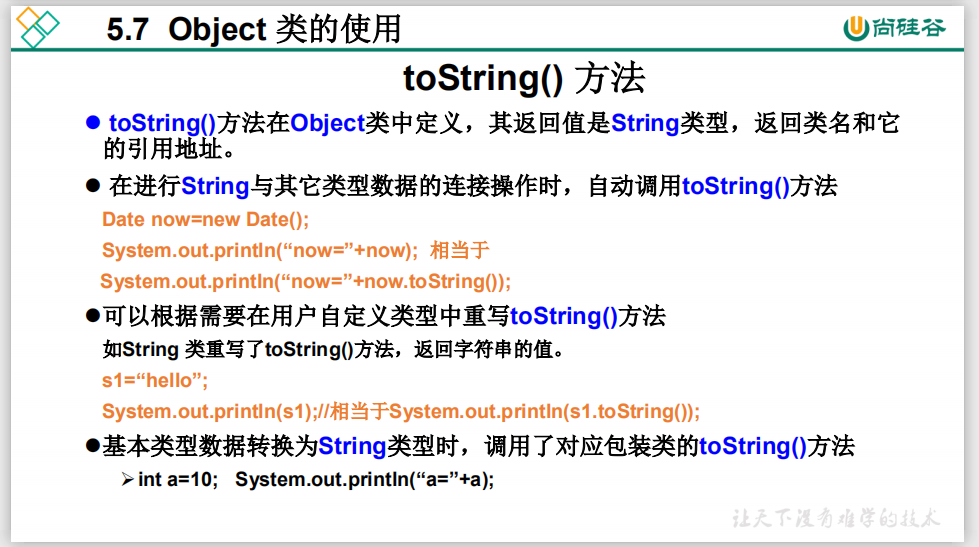 5.7 Object 类的使用

尚硅谷

toString() 方法

● toString()方法在Object类中定义，其返回值是String类型，返回类名和它的引用地址。

● 在进行String与其它类型数据的连接操作时，自动调用toString()方法

Date now=new Date();

System.out.println(“now=”+now); 相当于

System.out.println(“now=”+now.toString());

●可以根据需要在用户自定义类型中重写toString()方法

如String 类重写了toString()方法，返回字符串的值。

s1=“hello”;

System.out.println(s1);//相当于System.out.println(s1.toString());

●基本类型数据转换为String类型时，调用了对应包装类的toString()方法

➢ int a=10; System.out.println(“a=”+a);

让天下没有难学的技术